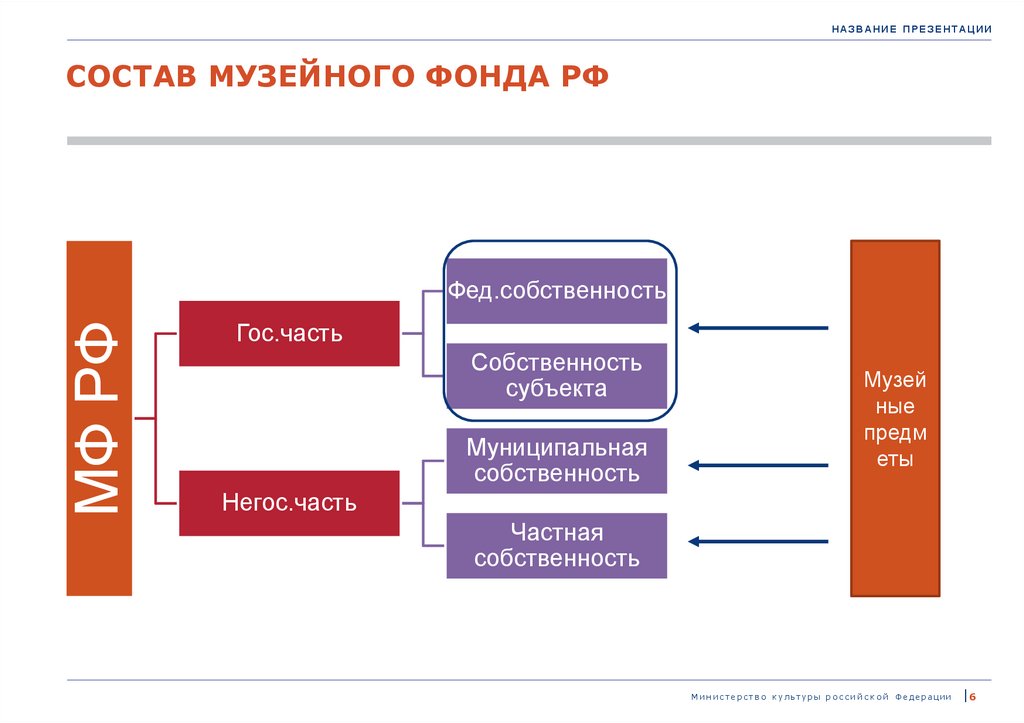 НАЗВАНИЕ ПРЕЗЕНТАЦИИ

СОСТАВ МУЗЕЙНОГО ФОНДА РФ

МФ РФ

Гос.часть

Негос.часть

Фед.собственность

Собственность субъекта

Муниципальная собственность

Частная собственность

Музей ные предм еты

Министерство культуры российской Федерации | 6